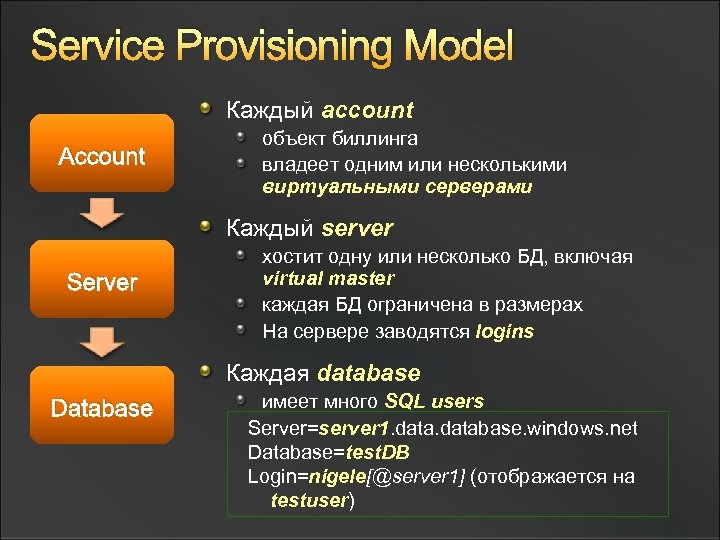 Service Provisioning Model

Account

Server

Database

Каждый account
объект биллинга
владеет одним или несколькими виртуальными серверами

Каждый server
хостит одну или несколько БД, включая virtual master
каждая БД ограничена в размерах
На сервере заводятся logins

Каждая database
имеет много SQL users

Server=server1.data.database.windows.net
Database=testDB
Login=nigele[@server1] (отображается на testuser)